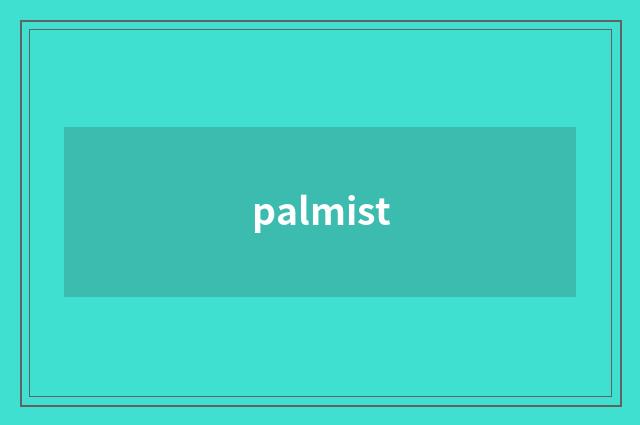 palmist